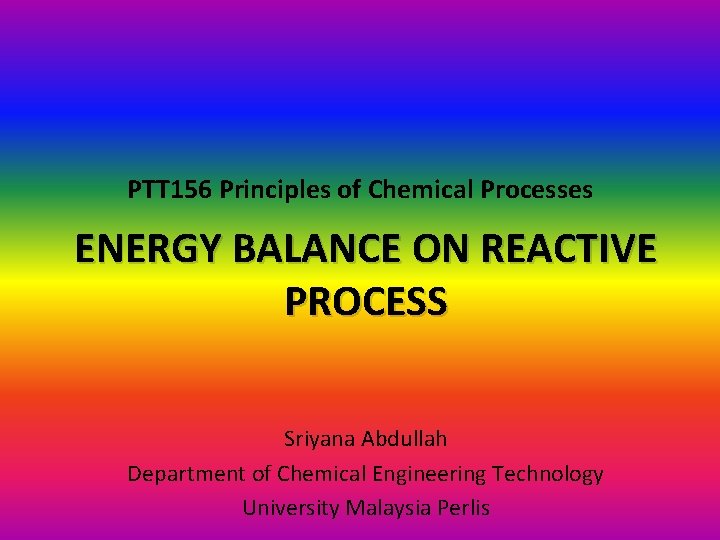 PTT156 Principles of Chemical Processes

ENERGY BALANCE ON REACTIVE PROCESS

Sriyana Abdullah
Department of Chemical Engineering Technology
University Malaysia Perlis